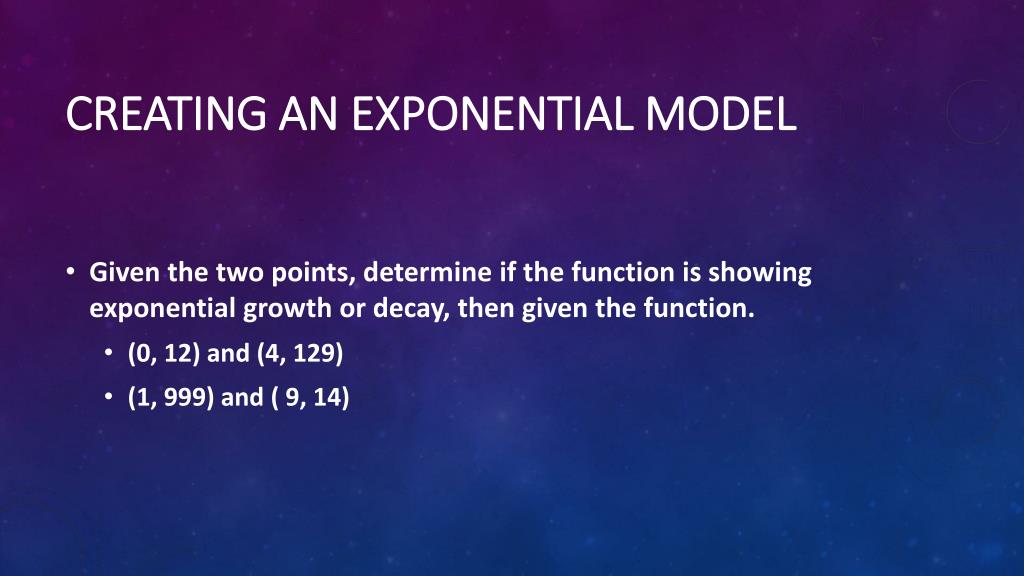 CREATING AN EXPONENTIAL MODEL

• Given the two points, determine if the function is showing exponential growth or decay, then given the function.
  • (0, 12) and (4, 129)
  • (1, 999) and ( 9, 14)